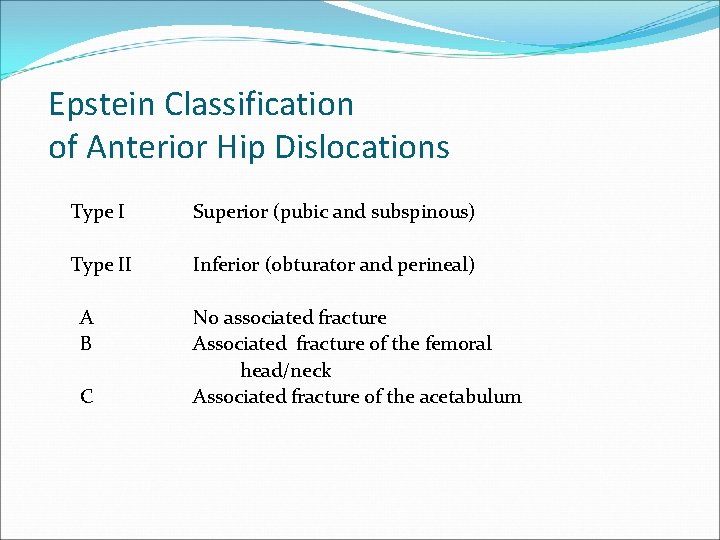 Epstein Classification
of Anterior Hip Dislocations

Type I Superior (pubic and subspinous)

Type II Inferior (obturator and perineal)

A No associated fracture
B Associated fracture of the femoral head/neck
C Associated fracture of the acetabulum